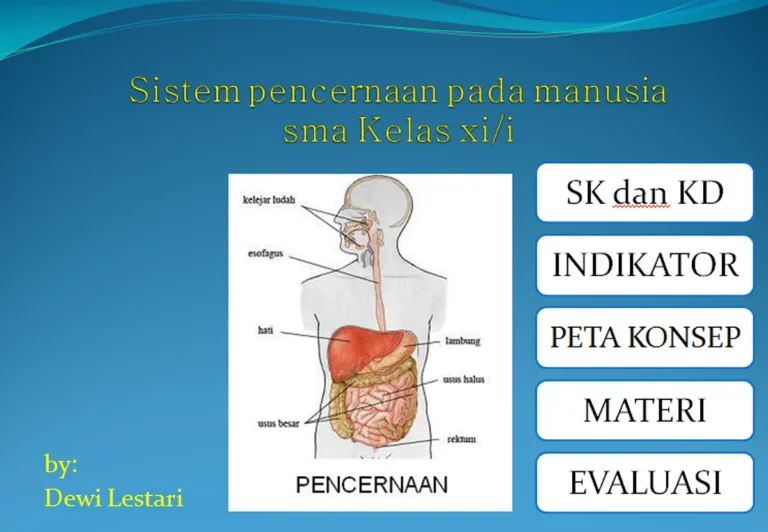 Sistem pencernaan pada manusia
sma Kelas xi/i

kelejar ludah
esofagus
hati
lambung
usus halus
usus besar
rektum
PENCERNAAN

SK dan KD

INDIKATOR

PETA KONSEP

MATERI

EVALUASI

by:
Dewi Lestari